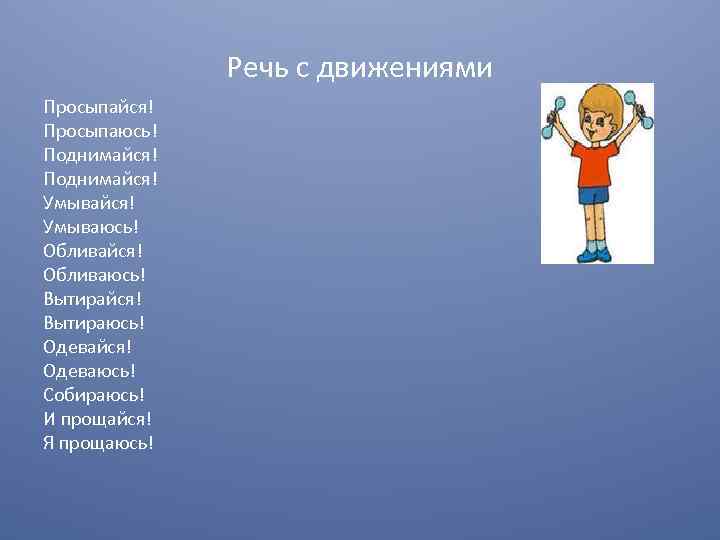 Речь с движениями

Просыпайся!
Просыпаюсь!
Поднимайся!
Поднимайся!
Умывайся!
Умываюсь!
Обливайся!
Обливаюсь!
Вытирайся!
Вытираюсь!
Одевайся!
Одеваюсь!
Собираюсь!
И прощайся!
Я прощаюсь!